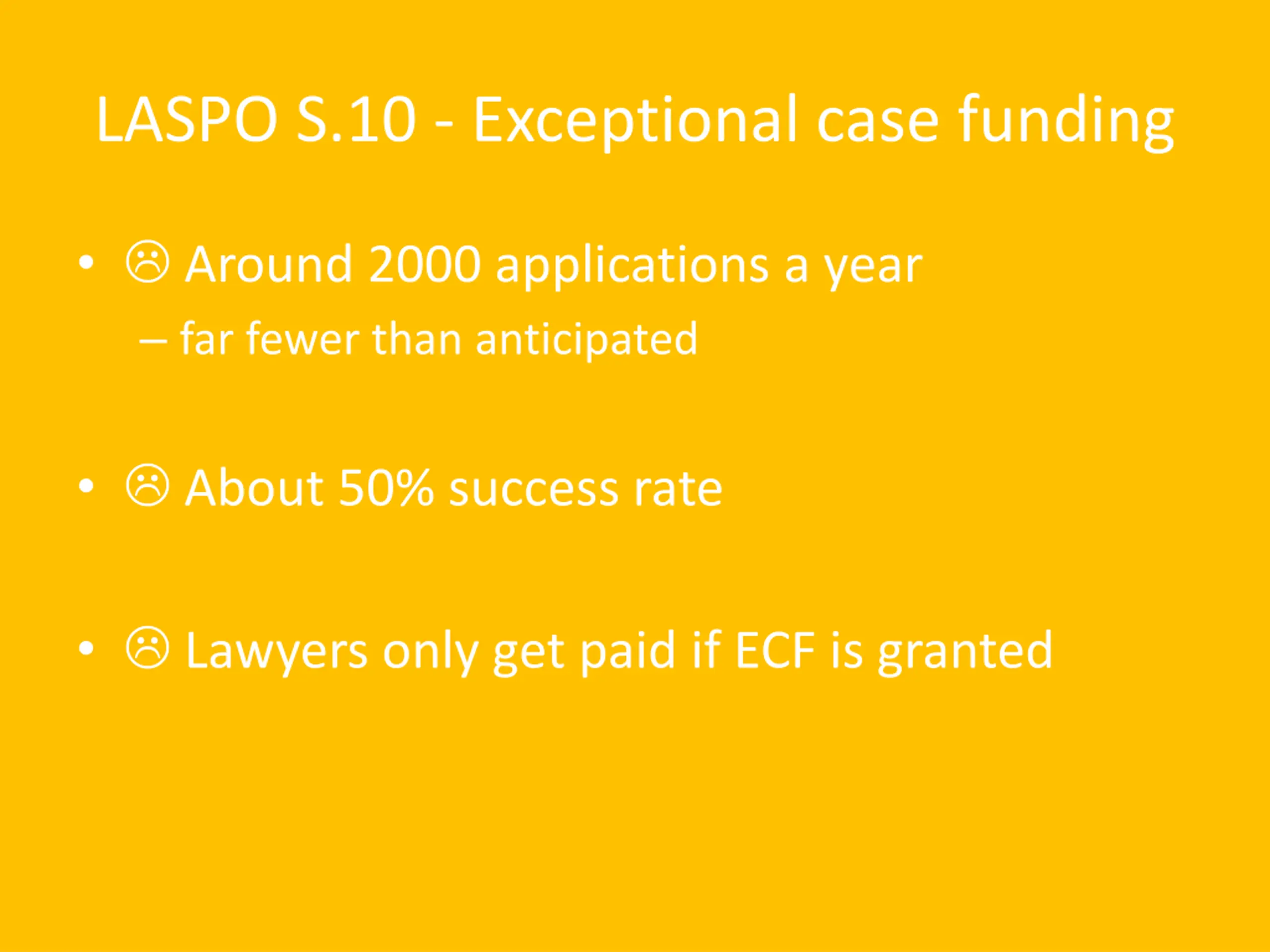 LASPO S.10 - Exceptional case funding

• ☹ Around 2000 applications a year
– far fewer than anticipated

• ☹ About 50% success rate

• ☹ Lawyers only get paid if ECF is granted